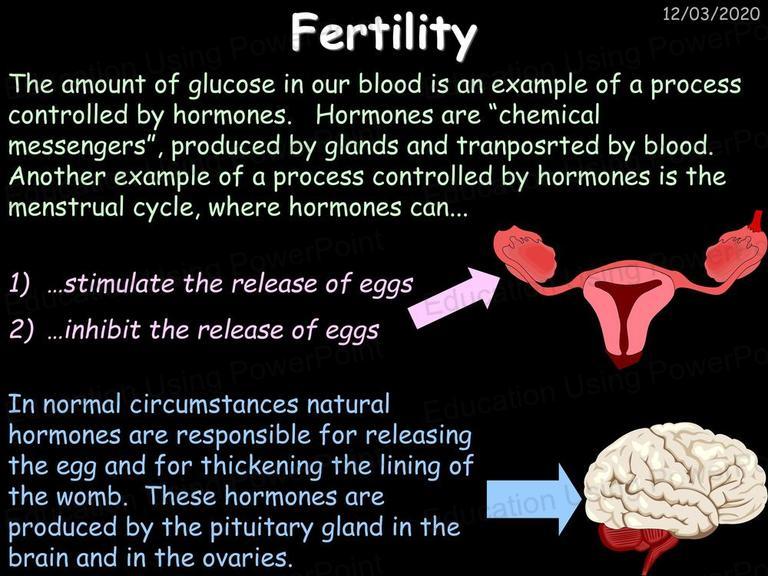 Fertility

12/03/2020

The amount of glucose in our blood is an example of a process controlled by hormones. Hormones are "chemical messengers", produced by glands and tranposrted by blood. Another example of a process controlled by hormones is the menstrual cycle, where hormones can...

1) ...stimulate the release of eggs

2) ...inhibit the release of eggs

In normal circumstances natural hormones are responsible for releasing the egg and for thickening the lining of the womb. These hormones are produced by the pituitary gland in the brain and in the ovaries.

Education Using PowerPoint